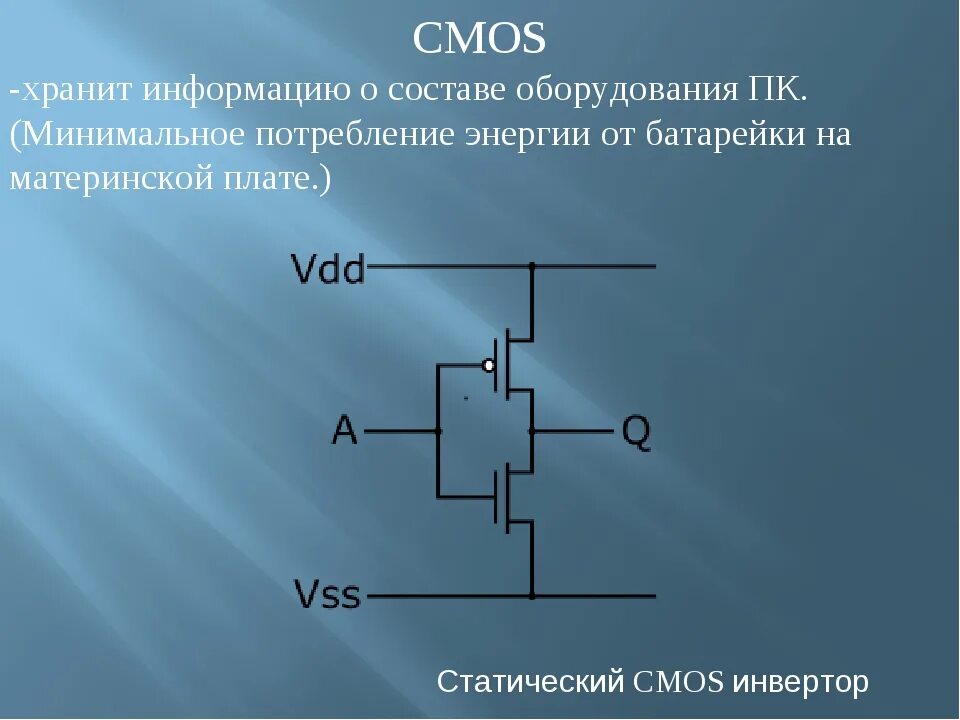 CMOS

-хранит информацию о составе оборудования ПК. (Минимальное потребление энергии от батарейки на материнской плате.)

Vdd

A

Q

Vss

Статический CMOS инвертор